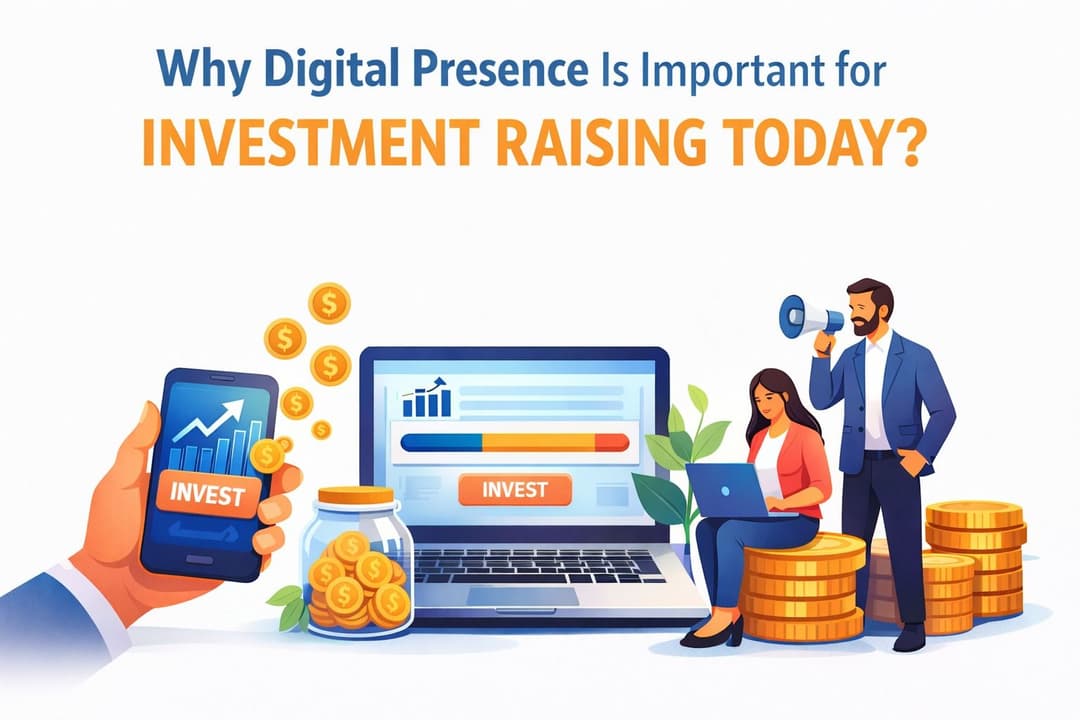 Why Digital Presence Is Important for
INVESTMENT RAISING TODAY?

INVEST

INVEST